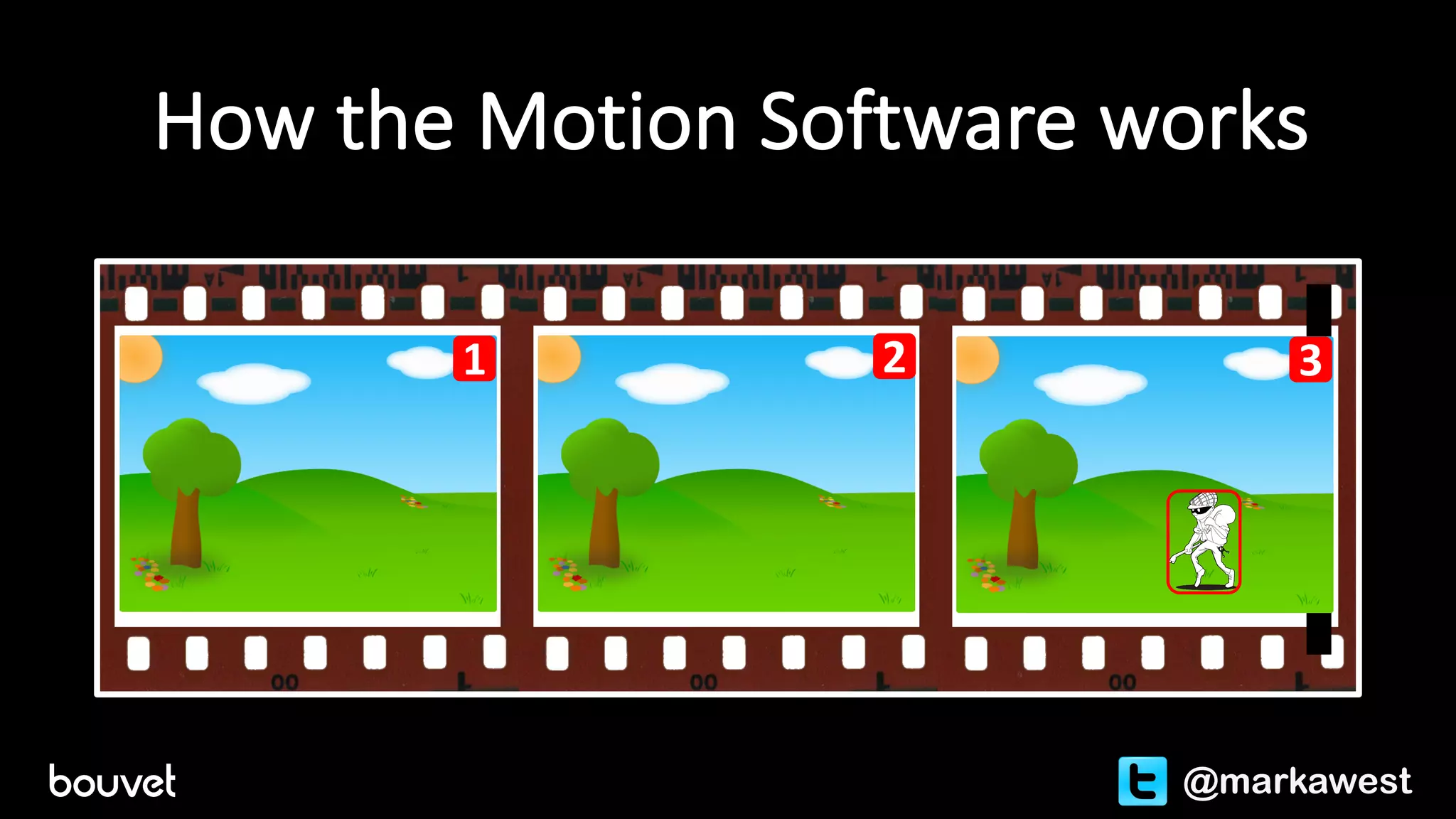 How the Motion Software works

1

2

3

bouvet

@markawest